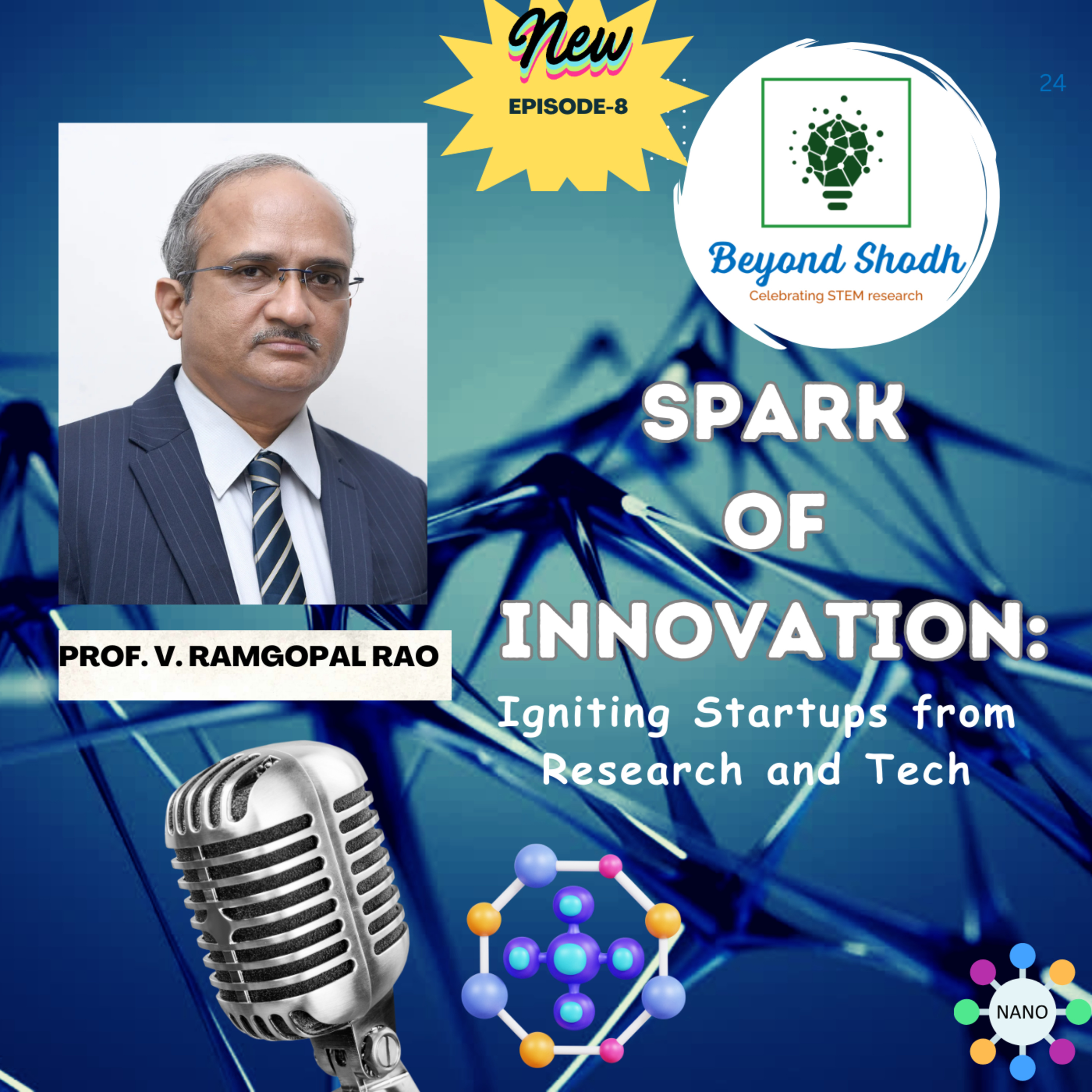 New
EPISODE-8

24

Beyond Shodh
Celebrating STEM research

PROF. V. RAMGOPAL RAO

SPARK OF INNOVATION:
Igniting Startups from Research and Tech

NANO